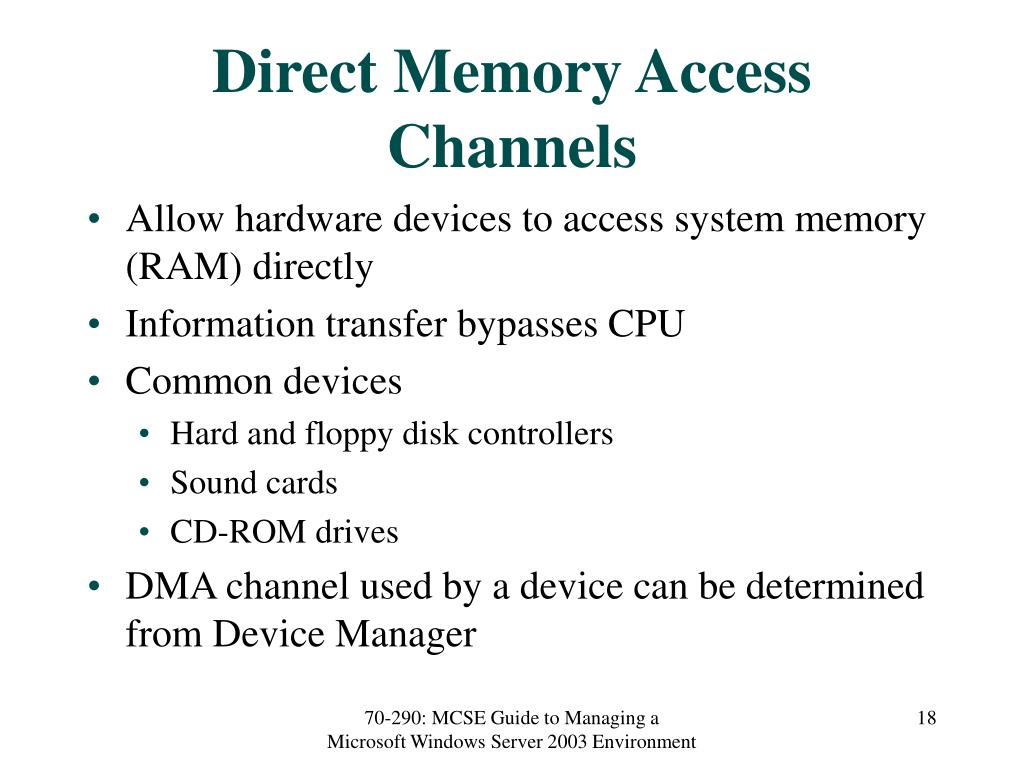 Direct Memory Access Channels

• Allow hardware devices to access system memory (RAM) directly
• Information transfer bypasses CPU
• Common devices
  • Hard and floppy disk controllers
  • Sound cards
  • CD-ROM drives
• DMA channel used by a device can be determined from Device Manager

70-290: MCSE Guide to Managing a Microsoft Windows Server 2003 Environment

18